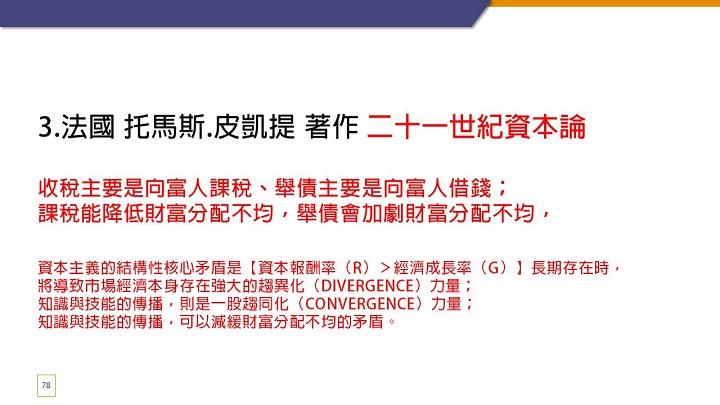 3.法國 托馬斯.皮凱提 著作 二十一世紀資本論

收稅主要是向富人課稅、舉債主要是向富人借錢；
課稅能降低財富分配不均，舉債會加劇財富分配不均，

資本主義的結構性核心矛盾是【資本報酬率（R）＞經濟成長率（G）】長期存在時，
將導致市場經濟本身存在強大的趨異化（DIVERGENCE）力量；
知識與技能的傳播，則是一股趨同化（CONVERGENCE）力量；
知識與技能的傳播，可以減緩財富分配不均的矛盾。

78